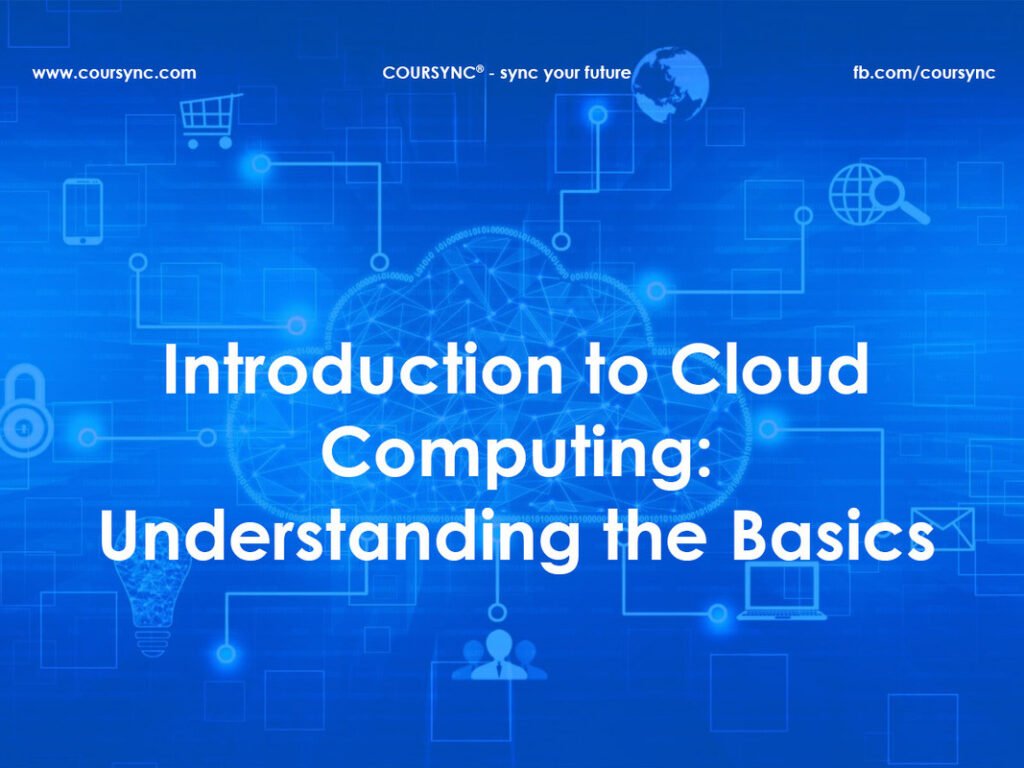 www.coursync.com

COURSYNC® - sync your future

fb.com/coursync

Introduction to Cloud Computing: Understanding the Basics